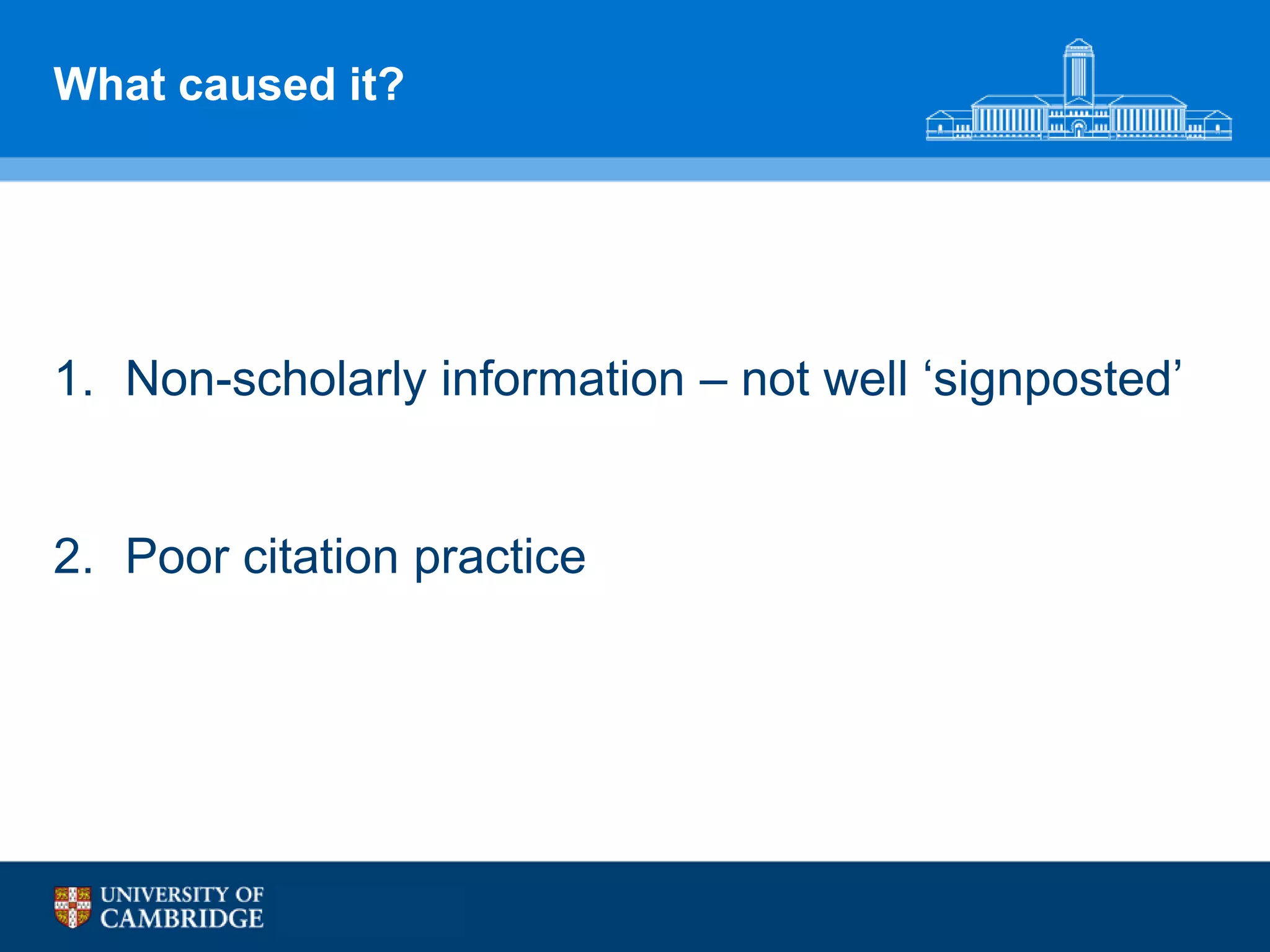 What caused it?

1. Non-scholarly information – not well ‘signposted’

2. Poor citation practice

UNIVERSITY OF CAMBRIDGE